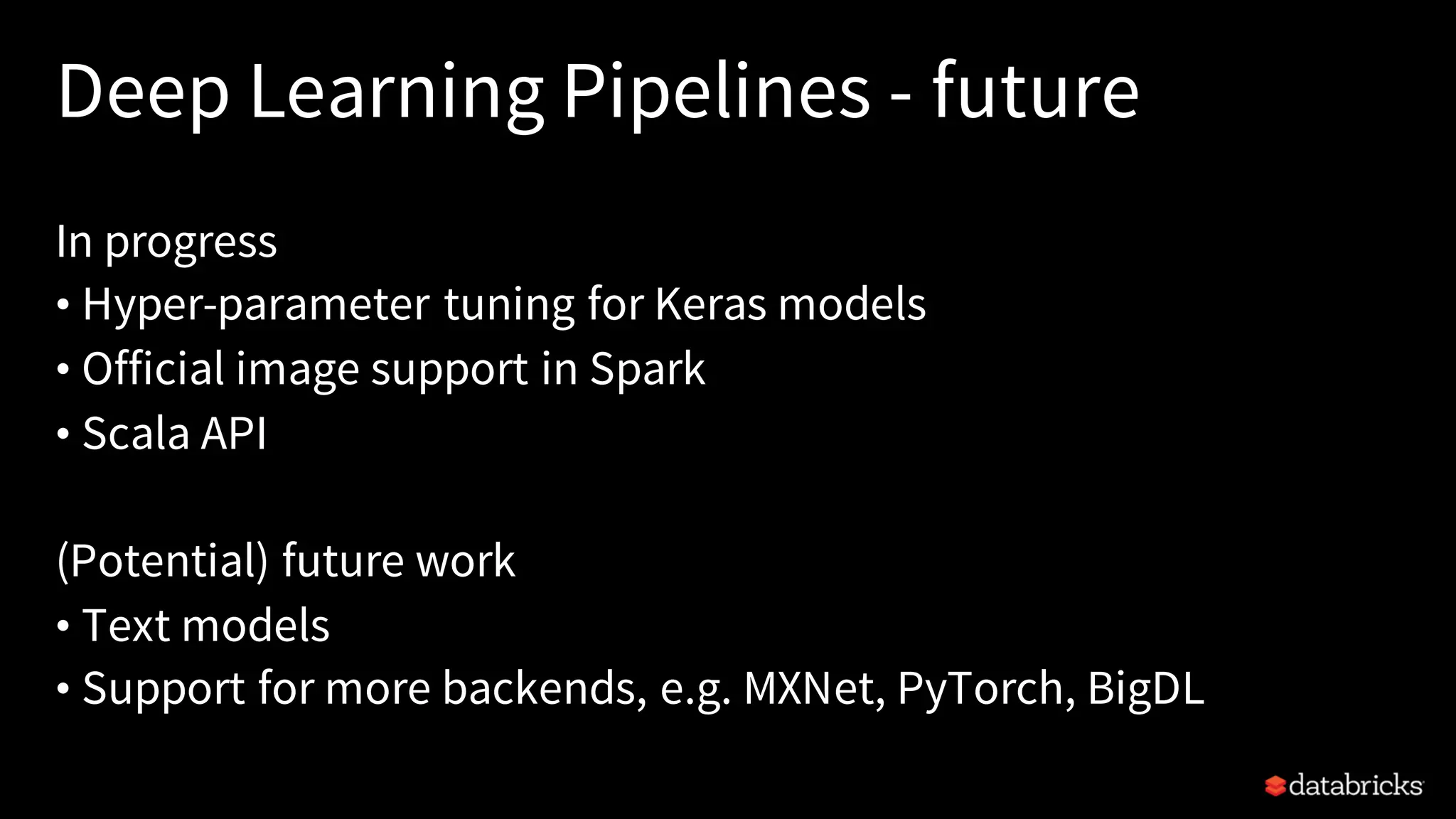 Deep Learning Pipelines - future

In progress
• Hyper-parameter tuning for Keras models
• Official image support in Spark
• Scala API

(Potential) future work
• Text models
• Support for more backends, e.g. MXNet, PyTorch, BigDL

databricks